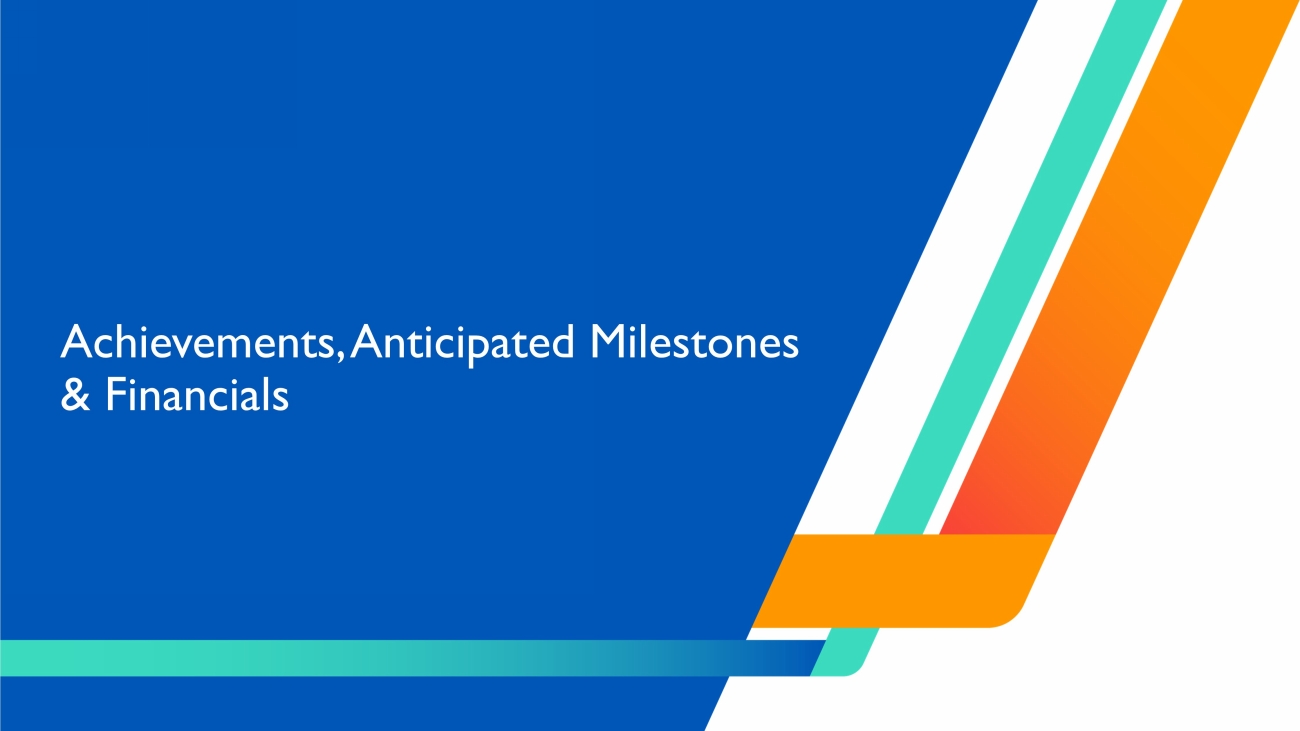 Achievements, Anticipated Milestones & Financials